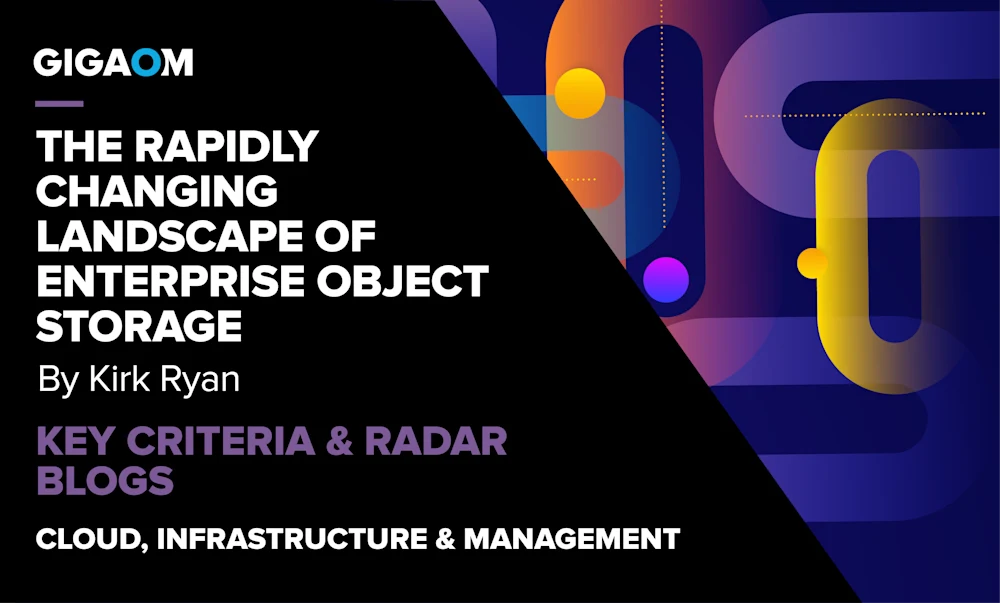 GIGAOM

THE RAPIDLY CHANGING LANDSCAPE OF ENTERPRISE OBJECT STORAGE

By Kirk Ryan

KEY CRITERIA & RADAR BLOGS

CLOUD, INFRASTRUCTURE & MANAGEMENT